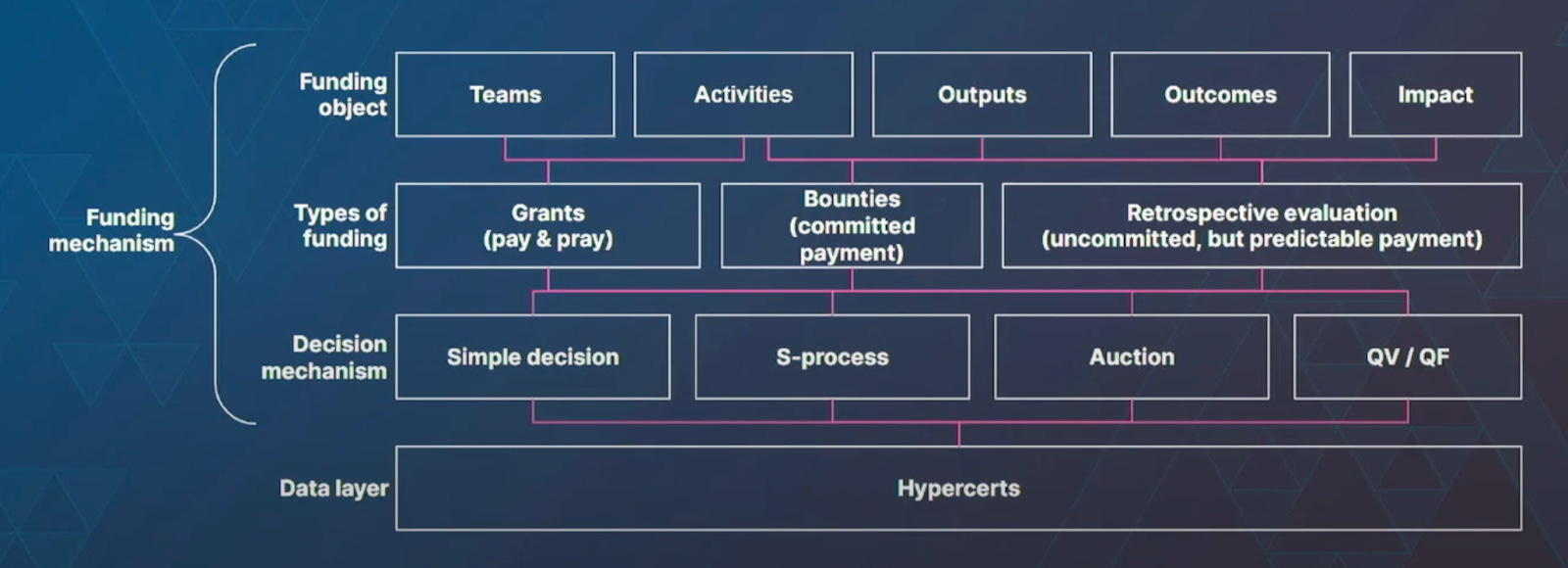 Funding mechanism

Funding object

Teams

Activities

Outputs

Outcomes

Impact

Types of funding

Grants (pay & pray)

Bounties (committed payment)

Retrospective evaluation (uncommitted, but predictable payment)

Decision mechanism

Simple decision

S-process

Auction

QV / QF

Data layer

Hypercerts